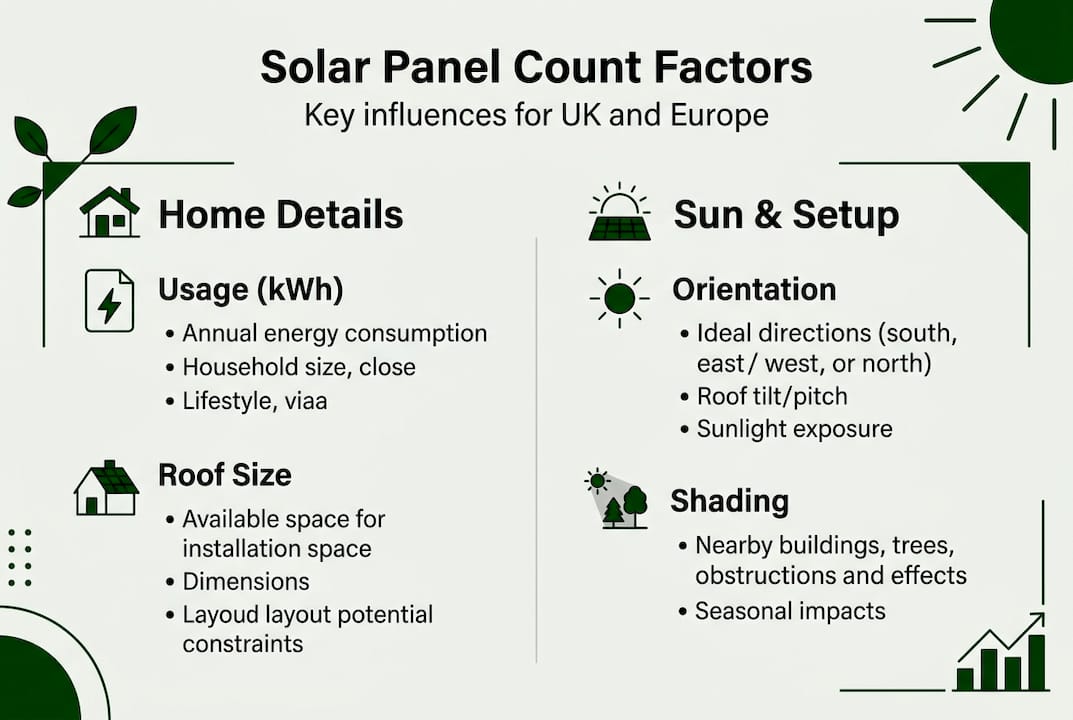 Solar Panel Count Factors
Key influences for UK and Europe

Home Details

Usage (kWh)
• Annual energy consumption
• Household size, close
• Lifestyle, viaa

Roof Size
• Available space for installation space
• Dimensions
• Layoud layout potential constraints

Sun & Setup

Orientation
• Ideal directions (south, east/ west, or north)
• Roof tilt/pitch
• Sunlight exposure

Shading
• Nearby buildings, trees, obstructions and effects
• Seasonal impacts